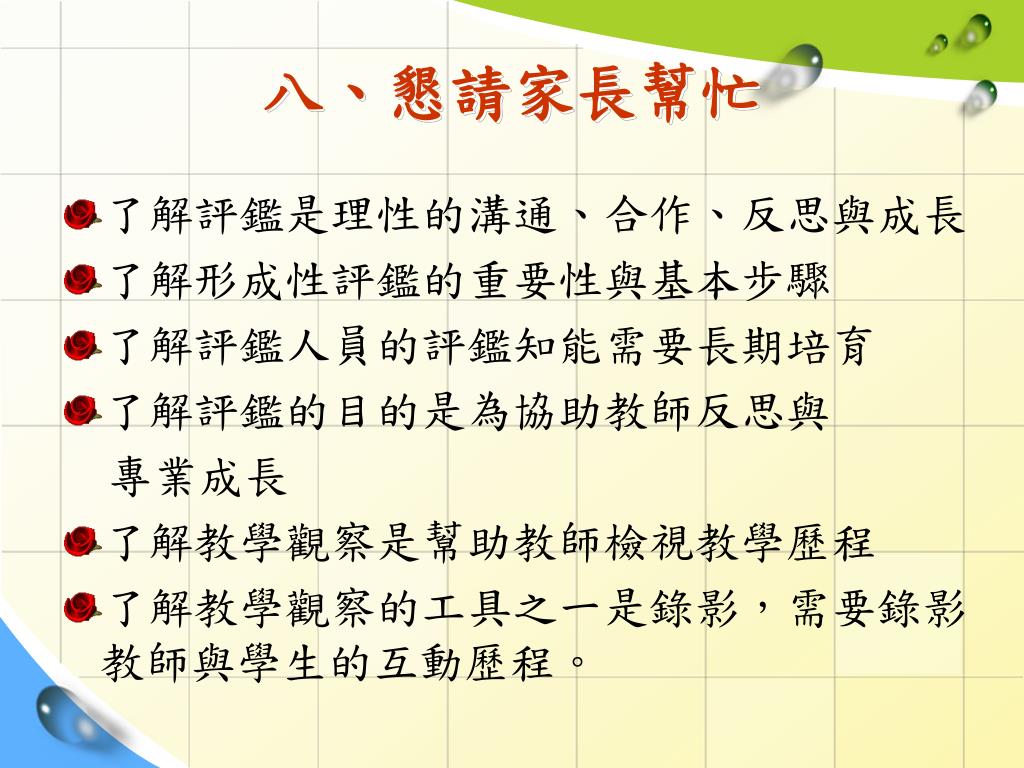 八、懇請家長幫忙

了解評鑑是理性的溝通、合作、反思與成長

了解形成性評鑑的重要性與基本步驟

了解評鑑人員的評鑑知能需要長期培育

了解評鑑的目的是為協助教師反思與專業成長

了解教學觀察是幫助教師檢視教學歷程

了解教學觀察的工具之一是錄影，需要錄影教師與學生的互動歷程。